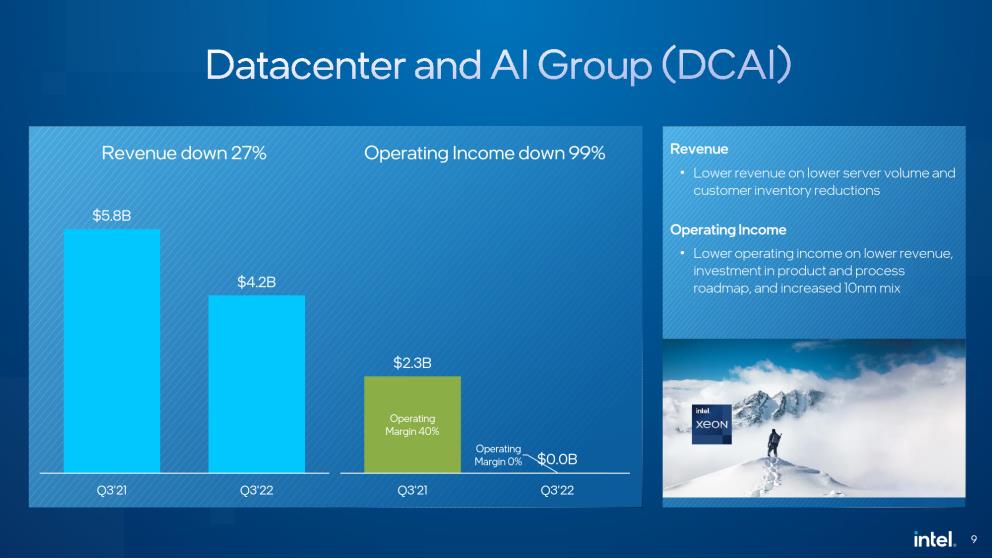 Datacenter and AI Group (DCAI)

Revenue down 27%

$5.8B

$4.2B

Q3'21

Q3'22

Operating Income down 99%

$2.3B

Operating Margin 40%

Operating Margin 0%

$0.0B

Q3'21

Q3'22

Revenue

• Lower revenue on lower server volume and customer inventory reductions

Operating Income

• Lower operating income on lower revenue, investment in product and process roadmap, and increased 10nm mix

intel. XEON

intel.

9